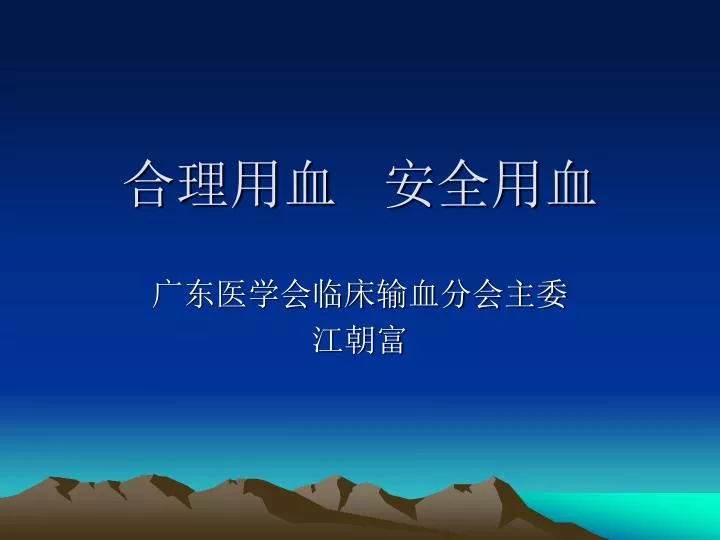 合理用血　安全用血

广东医学会临床输血分会主委
江朝富